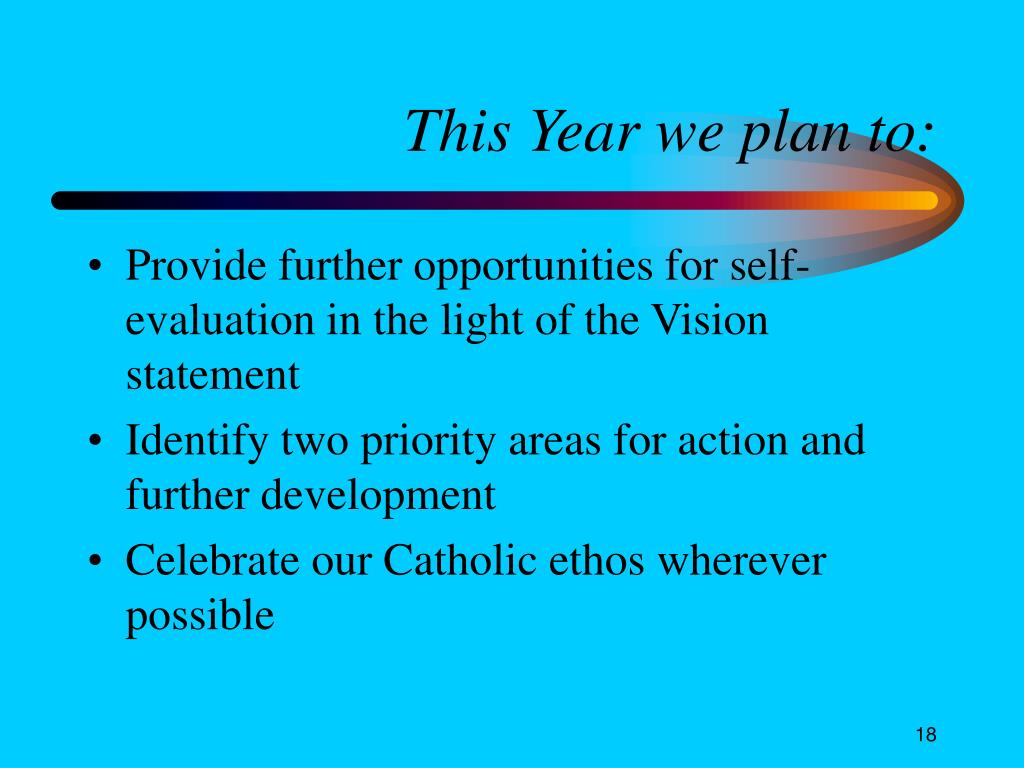 This Year we plan to:

• Provide further opportunities for self-evaluation in the light of the Vision statement
• Identify two priority areas for action and further development
• Celebrate our Catholic ethos wherever possible

18